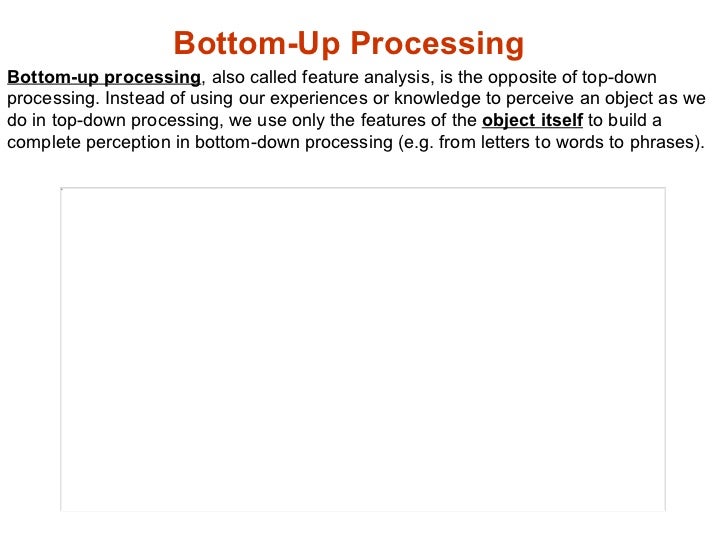 Bottom-Up Processing

Bottom-up processing, also called feature analysis, is the opposite of top-down processing. Instead of using our experiences or knowledge to perceive an object as we do in top-down processing, we use only the features of the object itself to build a complete perception in bottom-down processing (e.g. from letters to words to phrases).